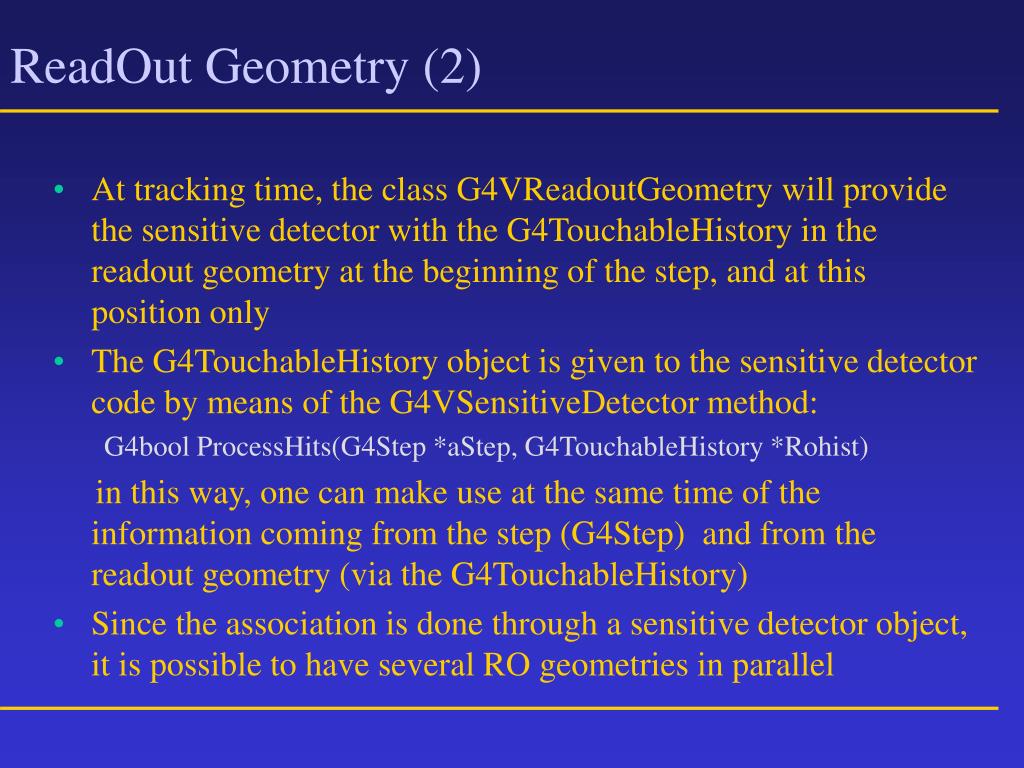 ReadOut Geometry (2)

• At tracking time, the class G4VReadoutGeometry will provide the sensitive detector with the G4TouchableHistory in the readout geometry at the beginning of the step, and at this position only

• The G4TouchableHistory object is given to the sensitive detector code by means of the G4VSensitiveDetector method:

G4bool ProcessHits(G4Step *aStep, G4TouchableHistory *Rohist)

in this way, one can make use at the same time of the information coming from the step (G4Step) and from the readout geometry (via the G4TouchableHistory)

• Since the association is done through a sensitive detector object, it is possible to have several RO geometries in parallel